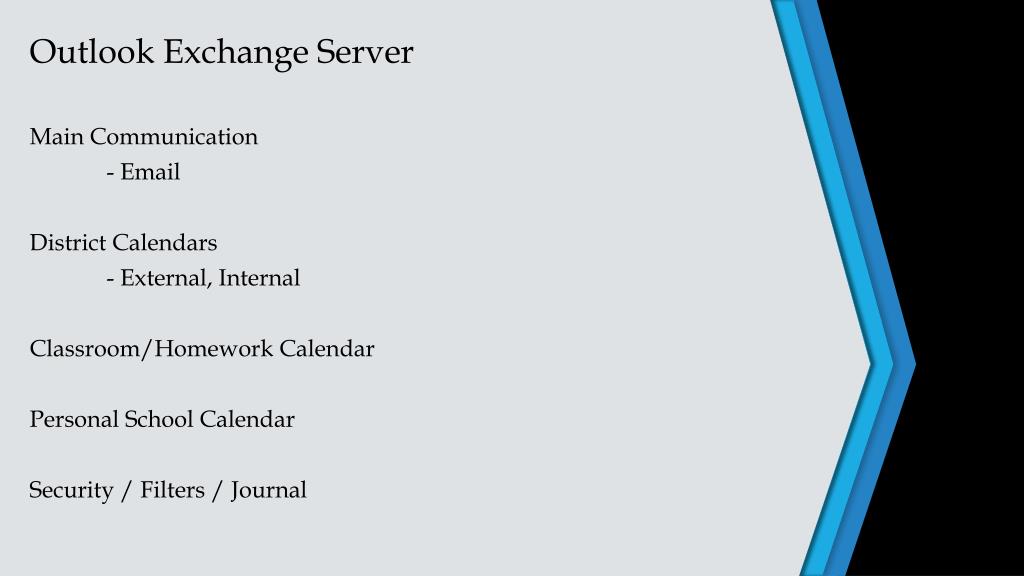 Outlook Exchange Server

Main Communication
- Email

District Calendars
- External, Internal

Classroom/Homework Calendar

Personal School Calendar

Security / Filters / Journal